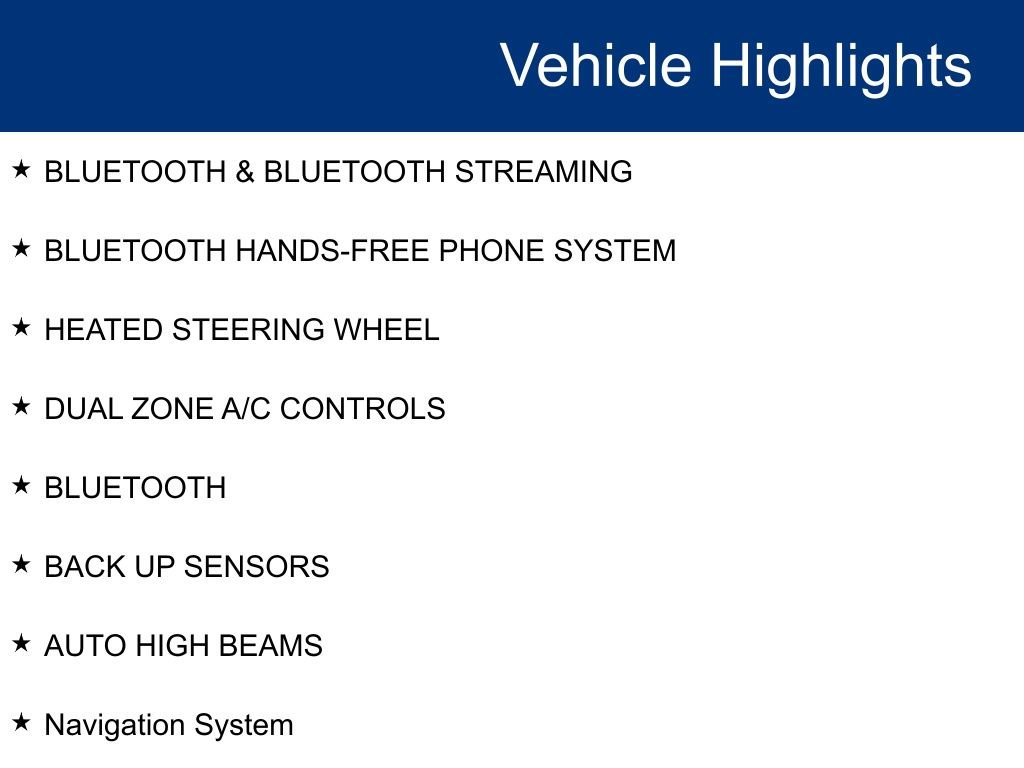 Vehicle Highlights

★ BLUETOOTH & BLUETOOTH STREAMING

★ BLUETOOTH HANDS-FREE PHONE SYSTEM

★ HEATED STEERING WHEEL

★ DUAL ZONE A/C CONTROLS

★ BLUETOOTH

★ BACK UP SENSORS

★ AUTO HIGH BEAMS

★ Navigation System